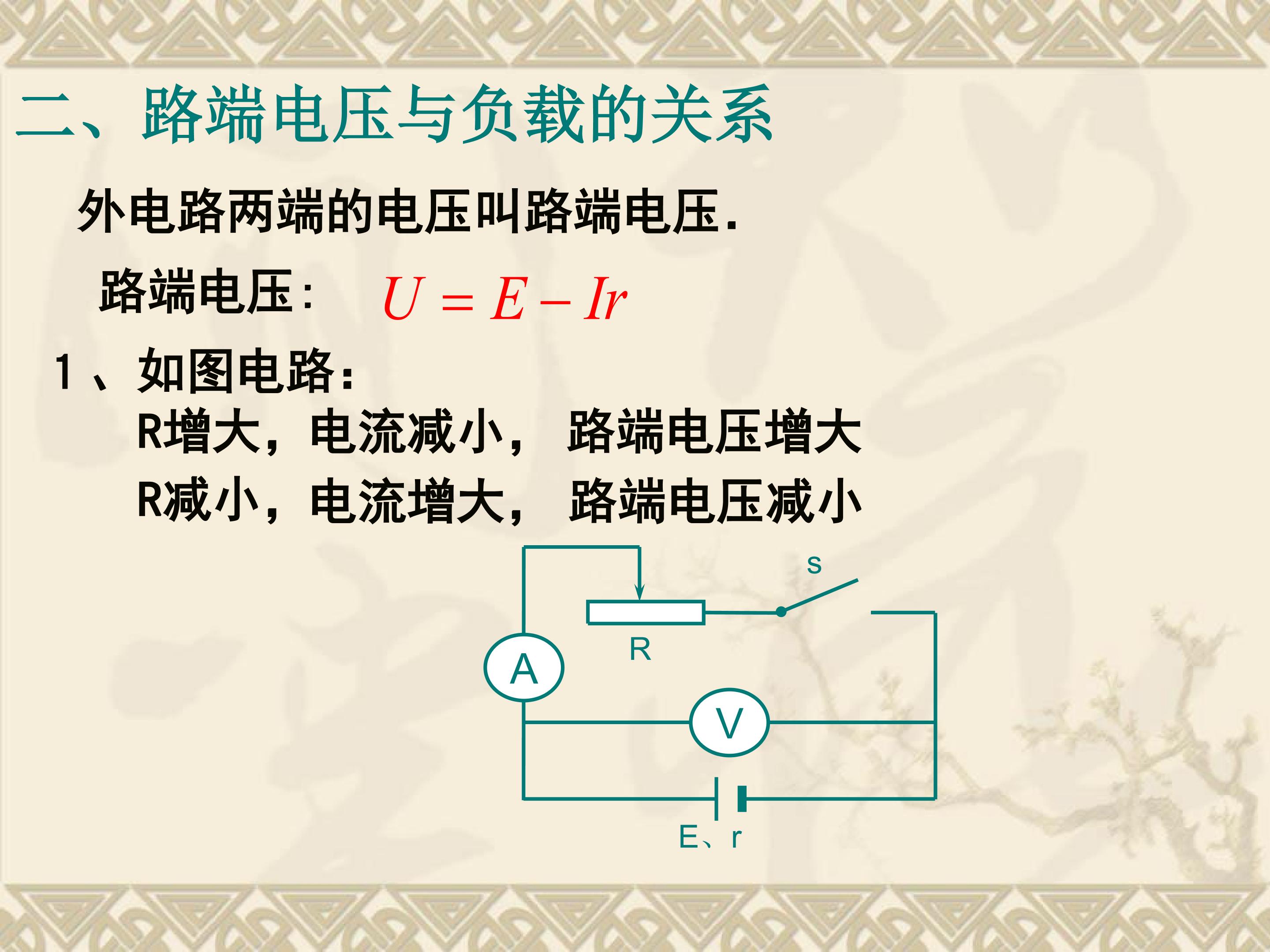 二、路端电压与负载的关系

外电路两端的电压叫路端电压.

路端电压: $U = E - Ir$

1、如图电路:

R增大,电流减小, 路端电压增大

R减小,电流增大, 路端电压减小

s

R

A

V

E、r